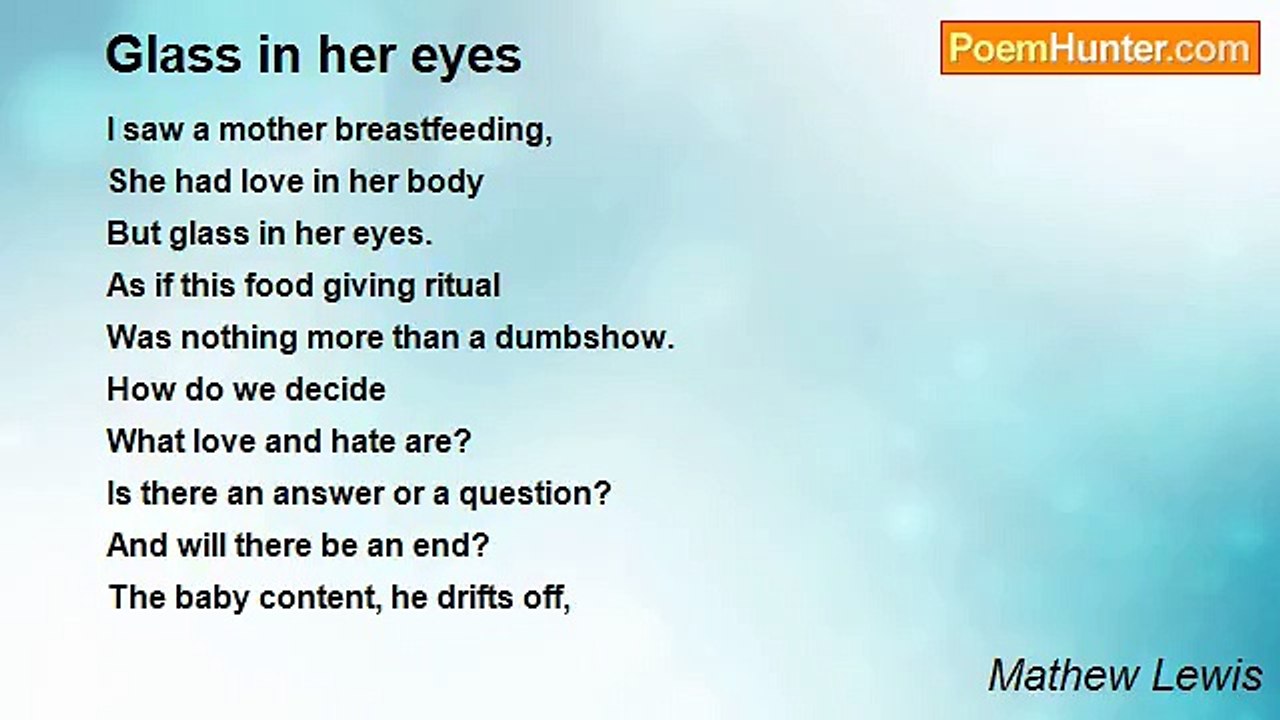 Glass in her eyes

PoemHunter.com

I saw a mother breastfeeding,
She had love in her body
But glass in her eyes.
As if this food giving ritual
Was nothing more than a dumbshow.
How do we decide
What love and hate are?
Is there an answer or a question?
And will there be an end?
The baby content, he drifts off,

Mathew Lewis